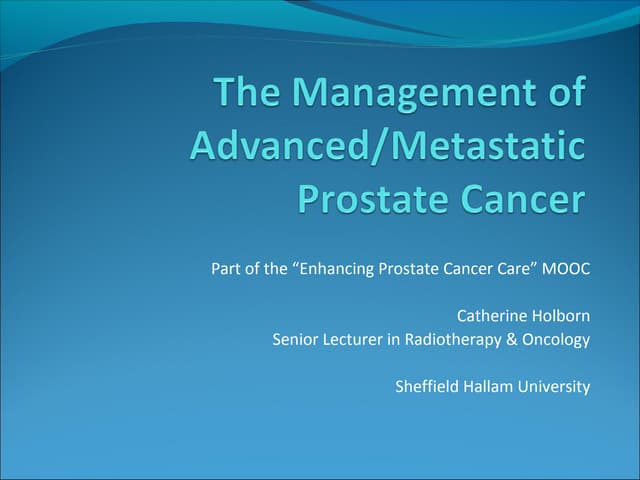 The Management of Advanced/Metastatic Prostate Cancer

Part of the “Enhancing Prostate Cancer Care” MOOC

Catherine Holborn
Senior Lecturer in Radiotherapy & Oncology

Sheffield Hallam University